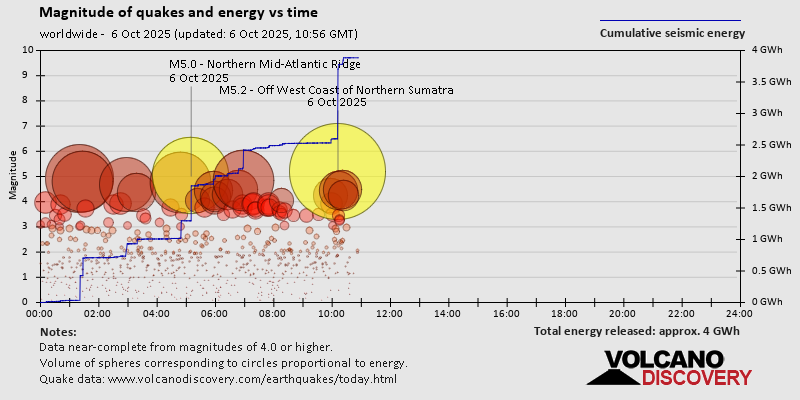 Magnitude of quakes and energy vs time

worldwide - 6 Oct 2025 (updated: 6 Oct 2025, 10:56 GMT)

Cumulative seismic energy

M5.0 - Northern Mid-Atlantic Ridge
6 Oct 2025

M5.2 - Off West Coast of Northern Sumatra
6 Oct 2025

Magnitude

10
9
8
7
6
5
4
3
2
1
0

4 GWh
3.5 GWh
3 GWh
2.5 GWh
2 GWh
1.5 GWh
1 GWh
0.5 GWh
0 GWh

00:00 02:00 04:00 06:00 08:00 10:00 12:00 14:00 16:00 18:00 20:00 22:00 24:00

Notes:
Data near-complete from magnitudes of 4.0 or higher.
Volume of spheres corresponding to circles proportional to energy.
Quake data: www.volcanodiscovery.com/earthquakes/today.html

Total energy released: approx. 4 GWh

VOLCANO
DISCOVERY